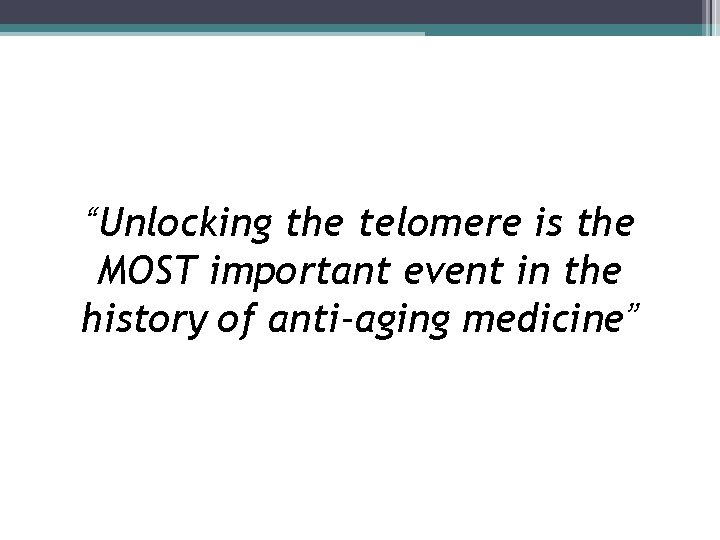 “Unlocking the telomere is the MOST important event in the history of anti-aging medicine”